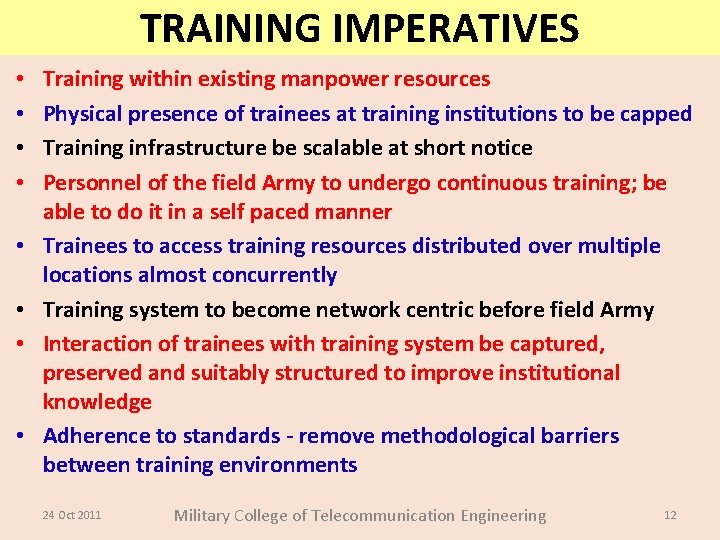 TRAINING IMPERATIVES

• Training within existing manpower resources
• Physical presence of trainees at training institutions to be capped
• Training infrastructure be scalable at short notice
• Personnel of the field Army to undergo continuous training; be able to do it in a self paced manner
• Trainees to access training resources distributed over multiple locations almost concurrently
• Training system to become network centric before field Army
• Interaction of trainees with training system be captured, preserved and suitably structured to improve institutional knowledge
• Adherence to standards - remove methodological barriers between training environments

24 Oct 2011 Military College of Telecommunication Engineering 12